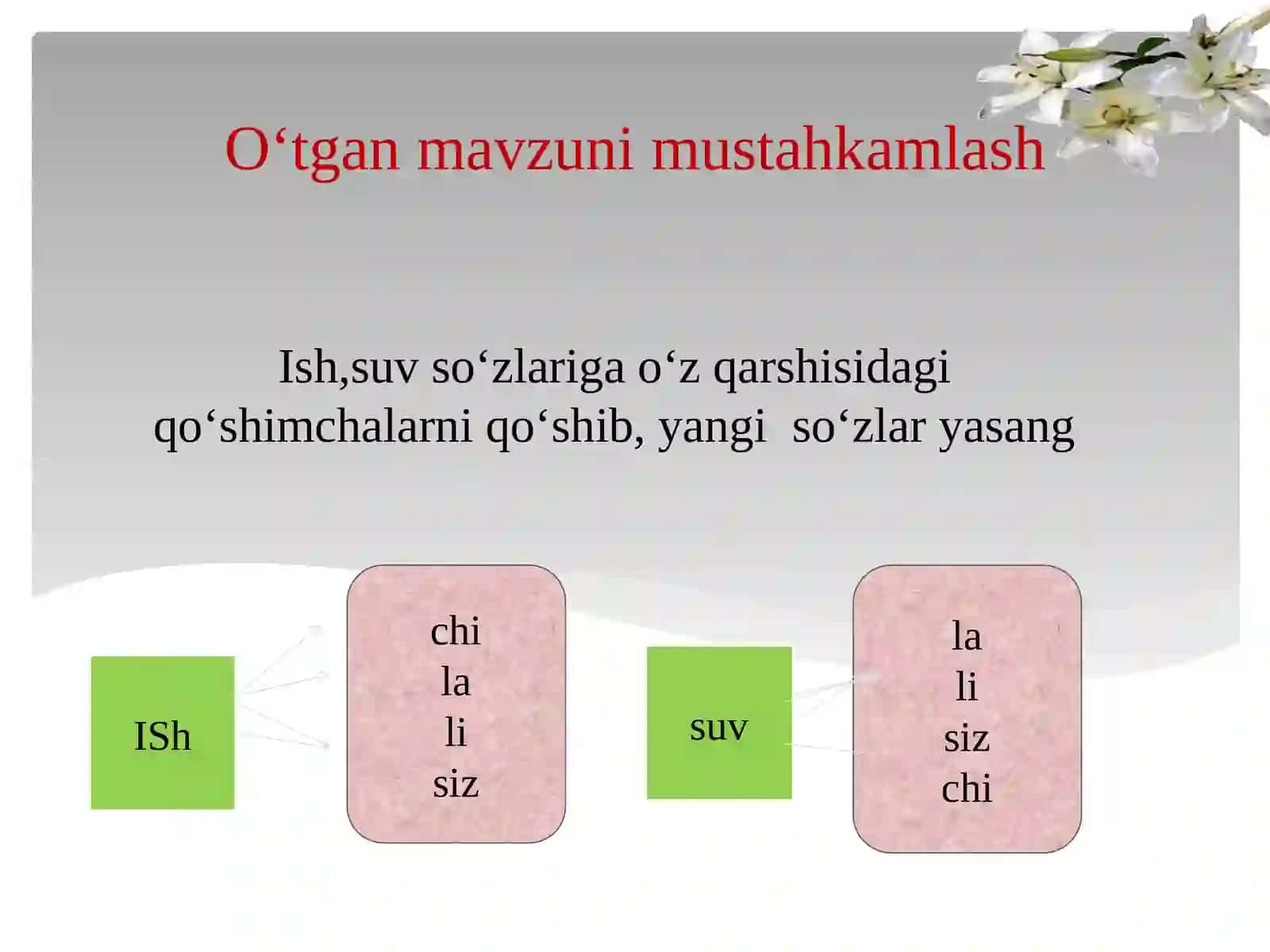 O‘tgan mavzuni mustahkamlash

Ish,suv so‘zlariga o‘z qarshisidagi qo‘shimchalarni qo‘shib, yangi so‘zlar yasang

ISh

chi
la
li
siz

suv

la
li
siz
chi